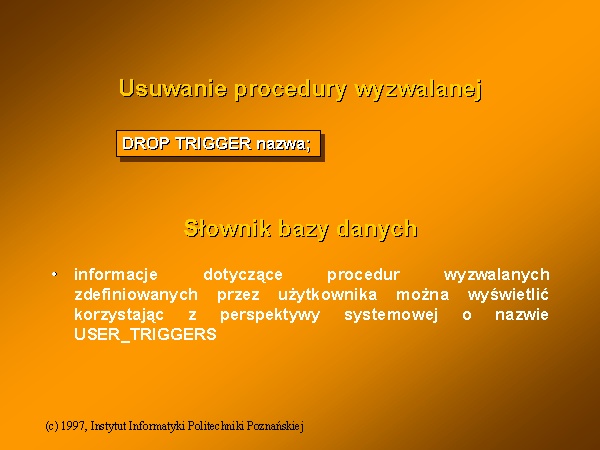 Usuwanie procedury wyzwalanej

DROP TRIGGER nazwa;

Słownik bazy danych

• informacje dotyczące procedur wyzwalanych zdefiniowanych przez użytkownika można wyświetlić korzystając z perspektywy systemowej o nazwie USER_TRIGGERS

(c) 1997, Instytut Informatyki Politechniki Poznańskiej